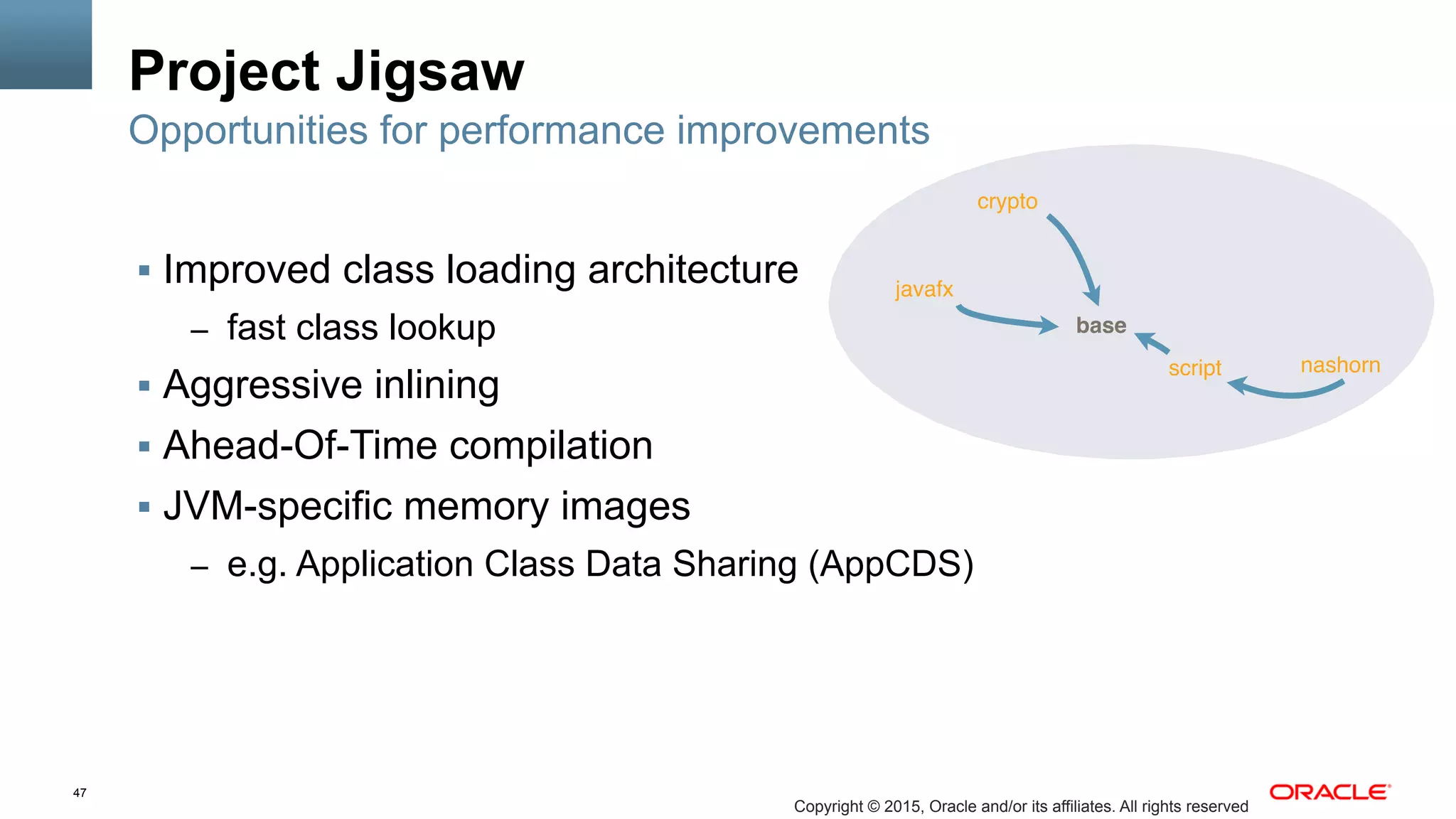 Project Jigsaw
Opportunities for performance improvements

▪ Improved class loading architecture
– fast class lookup
▪ Aggressive inlining
▪ Ahead-Of-Time compilation
▪ JVM-specific memory images
– e.g. Application Class Data Sharing (AppCDS)

crypto
javafx
base
script
nashorn

47
Copyright © 2015, Oracle and/or its affiliates. All rights reserved
ORACLE